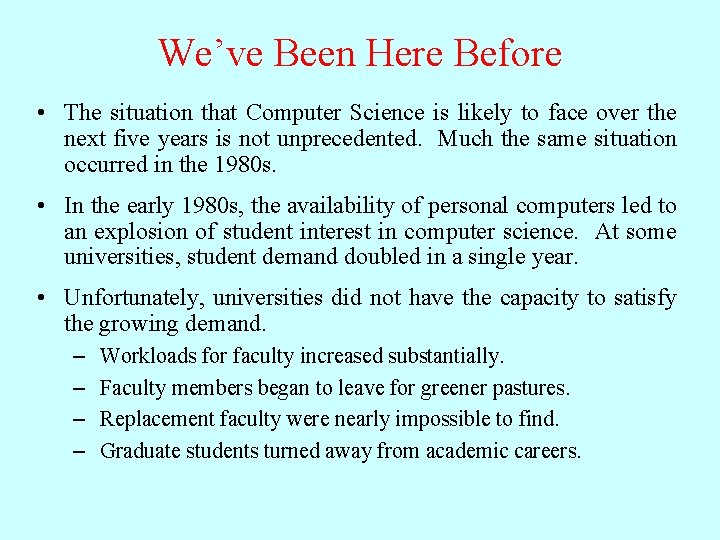 We’ve Been Here Before

• The situation that Computer Science is likely to face over the next five years is not unprecedented. Much the same situation occurred in the 1980s.

• In the early 1980s, the availability of personal computers led to an explosion of student interest in computer science. At some universities, student demand doubled in a single year.

• Unfortunately, universities did not have the capacity to satisfy the growing demand.
– Workloads for faculty increased substantially.
– Faculty members began to leave for greener pastures.
– Replacement faculty were nearly impossible to find.
– Graduate students turned away from academic careers.